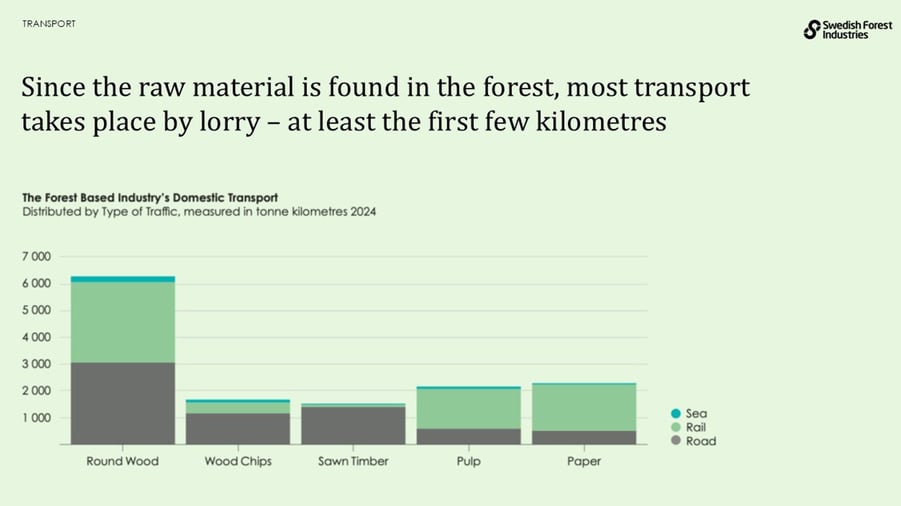 TRANSPORT

Swedish Forest Industries

Since the raw material is found in the forest, most transport takes place by lorry – at least the first few kilometres

The Forest Based Industry's Domestic Transport
Distributed by Type of Traffic, measured in tonne kilometres 2024

7 000
6 000
5 000
4 000
3 000
2 000
1 000

Round Wood
Wood Chips
Sawn Timber
Pulp
Paper

Sea
Rail
Road